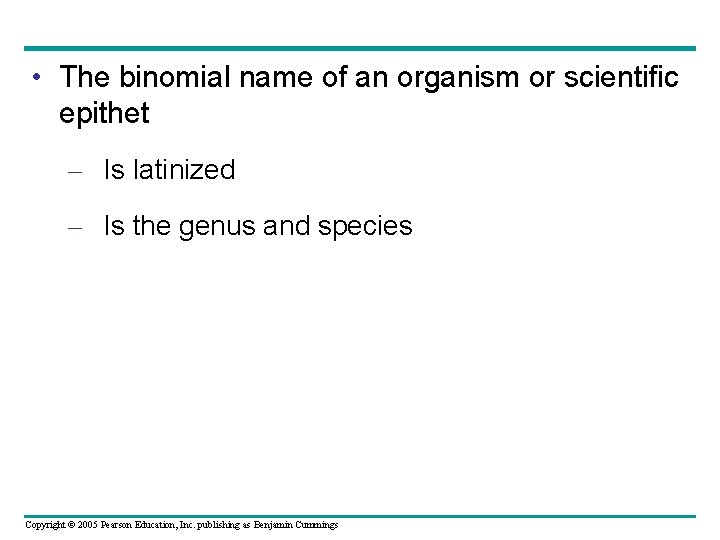 • The binomial name of an organism or scientific epithet

– Is latinized

– Is the genus and species

Copyright © 2005 Pearson Education, Inc. publishing as Benjamin Cummings